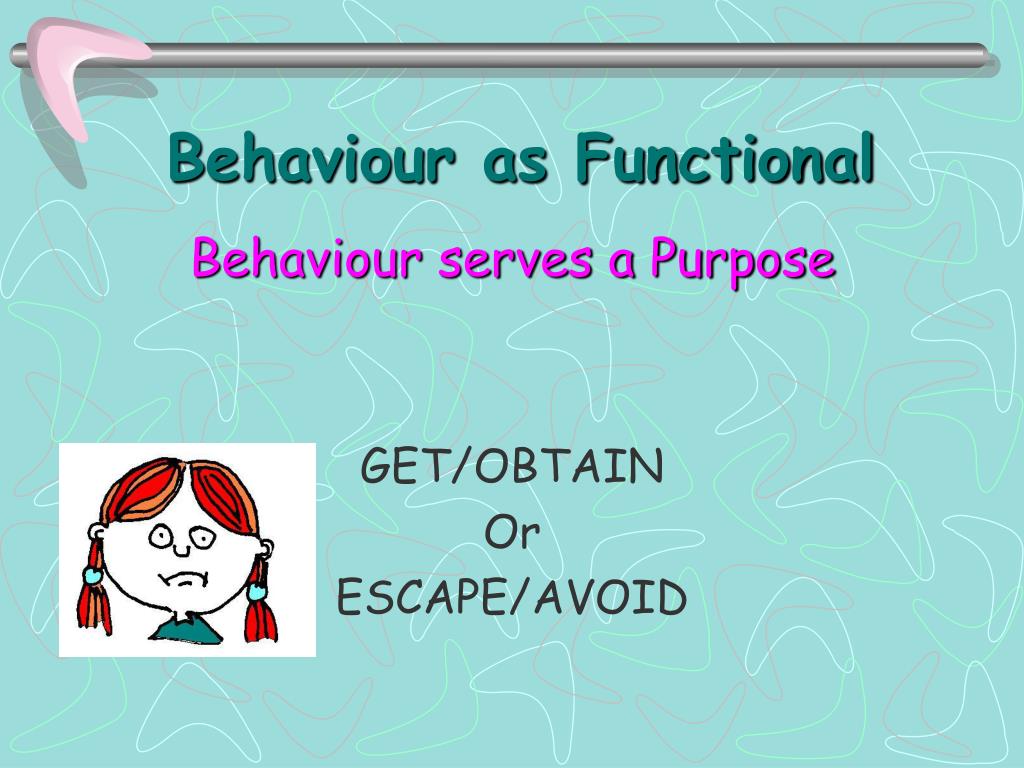 Behaviour as Functional

Behaviour serves a Purpose

GET/OBTAIN
Or
ESCAPE/AVOID